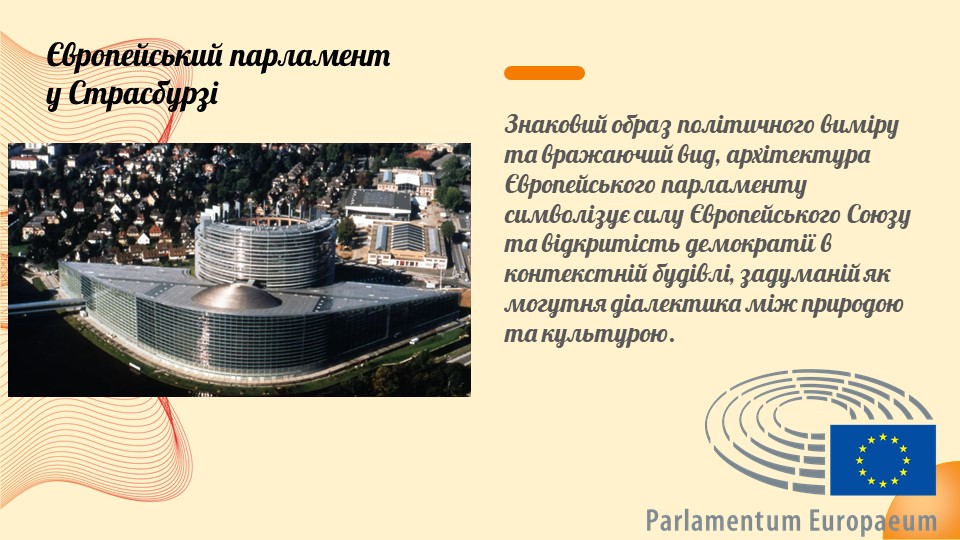 Європейський парламент у Страсбурзі

Знаковий образ політичного виміру та вражаючий вид, архітектура Європейського парламенту символізує силу Європейського Союзу та відкритість демократії в контекстній будівлі, задуманій як могутня діалектика між природою та культурою.

Parlamentum Europaeum